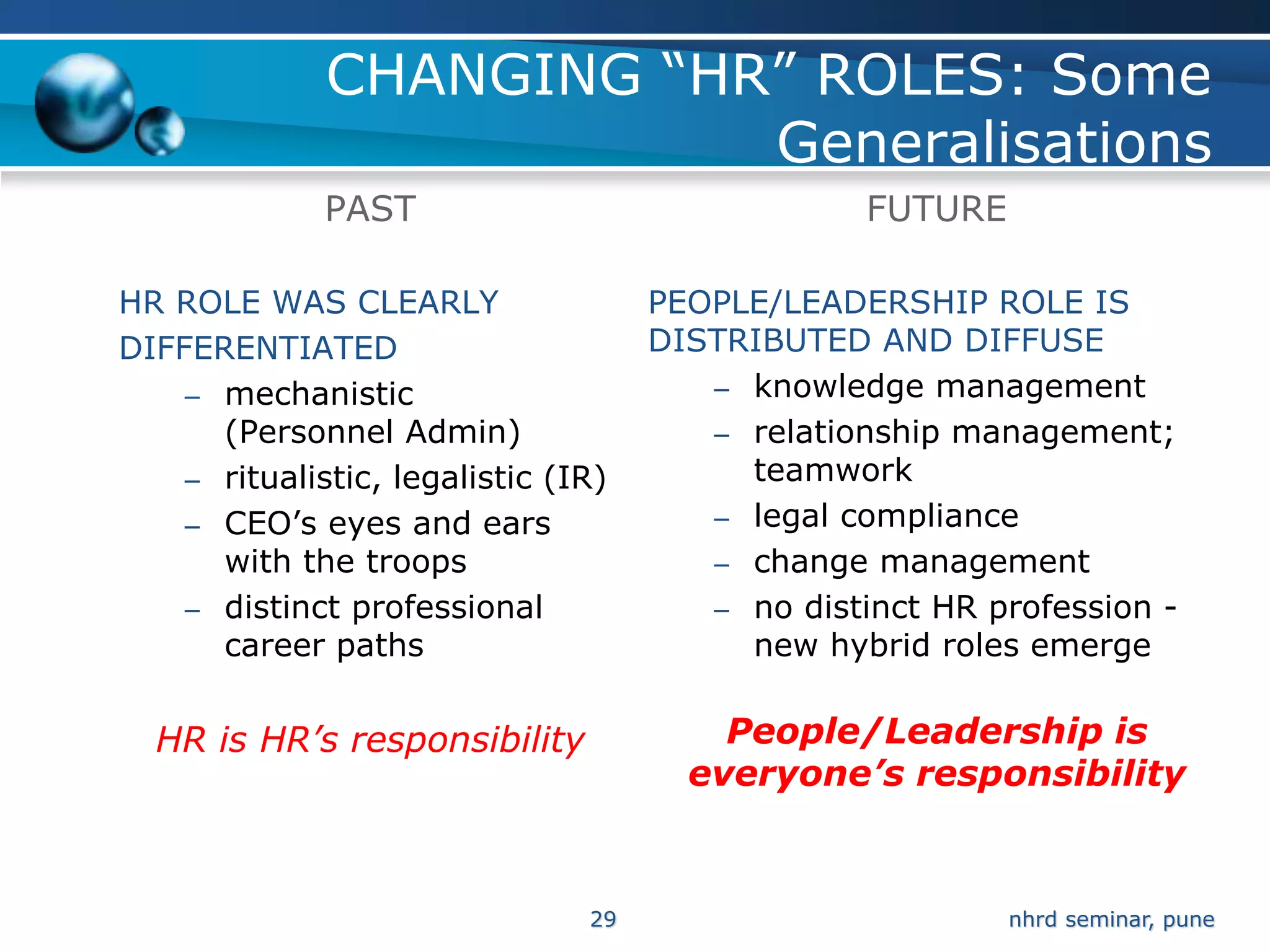 CHANGING “HR” ROLES: Some Generalisations

PAST

HR ROLE WAS CLEARLY DIFFERENTIATED

– mechanistic (Personnel Admin)
– ritualistic, legalistic (IR)
– CEO’s eyes and ears with the troops
– distinct professional career paths

HR is HR’s responsibility

FUTURE

PEOPLE/LEADERSHIP ROLE IS DISTRIBUTED AND DIFFUSE

– knowledge management
– relationship management; teamwork
– legal compliance
– change management
– no distinct HR profession - new hybrid roles emerge

People/Leadership is everyone’s responsibility

29

nhrd seminar, pune